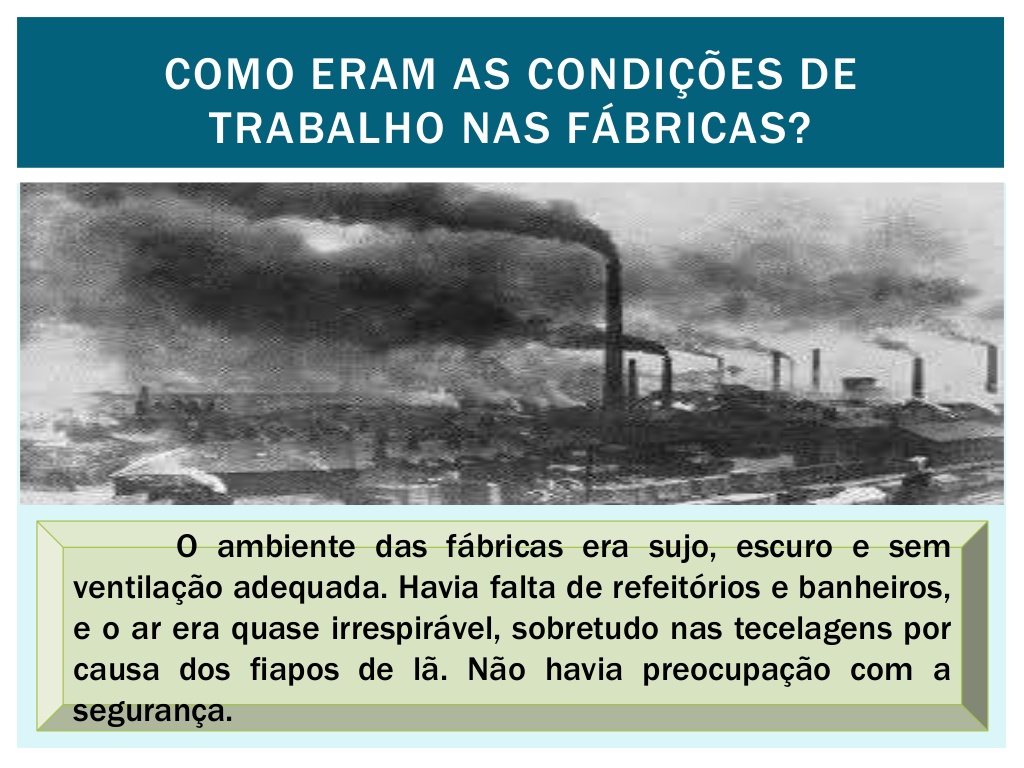 COMO ERAM AS CONDIÇÕES DE TRABALHO NAS FÁBRICAS?

O ambiente das fábricas era sujo, escuro e sem ventilação adequada. Havia falta de refeitórios e banheiros, e o ar era quase irrespirável, sobretudo nas tecelagens por causa dos fiapos de lã. Não havia preocupação com a segurança.